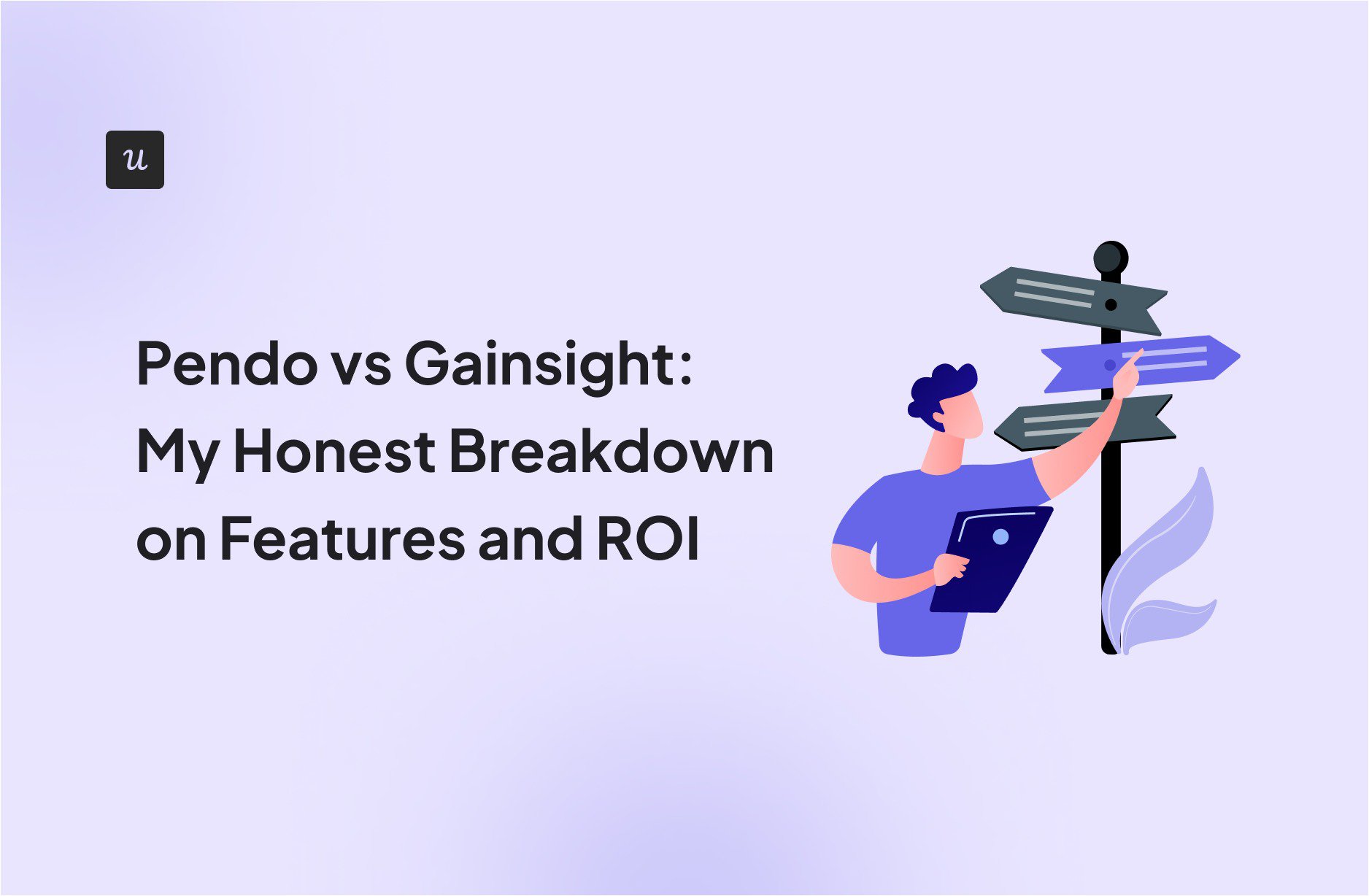 u

Pendo vs Gainsight: My Honest Breakdown on Features and ROI